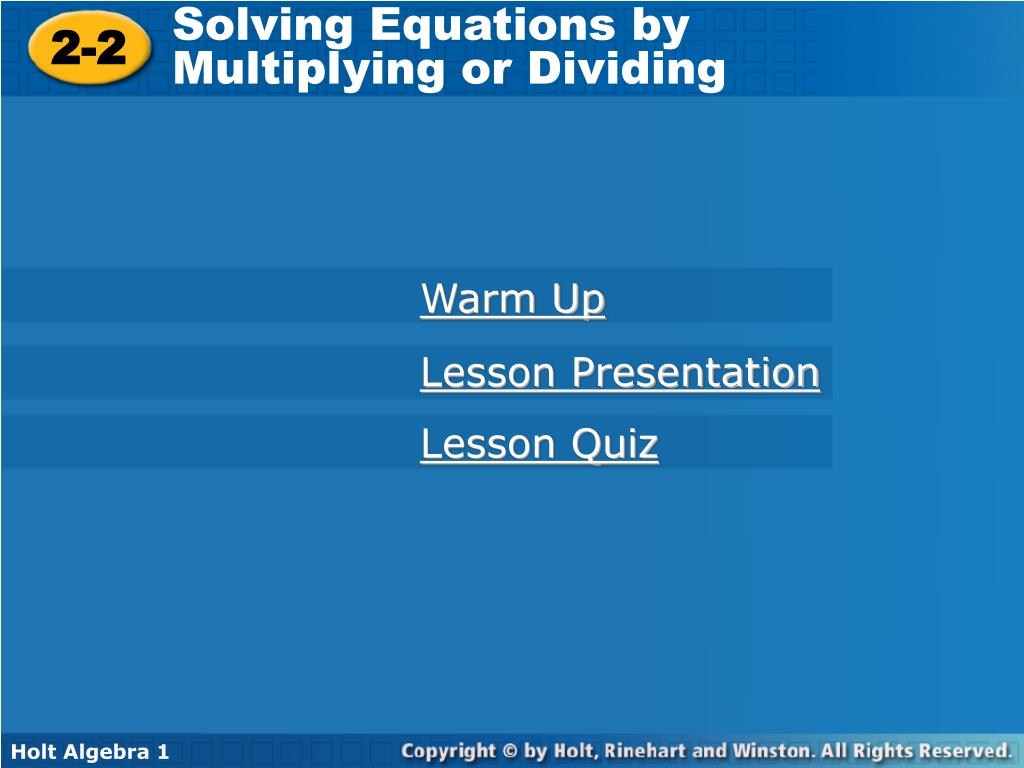 2-2 Solving Equations by Multiplying or Dividing

Warm Up

Lesson Presentation

Lesson Quiz

Holt Algebra 1

Copyright © by Holt, Rinehart and Winston. All Rights Reserved.